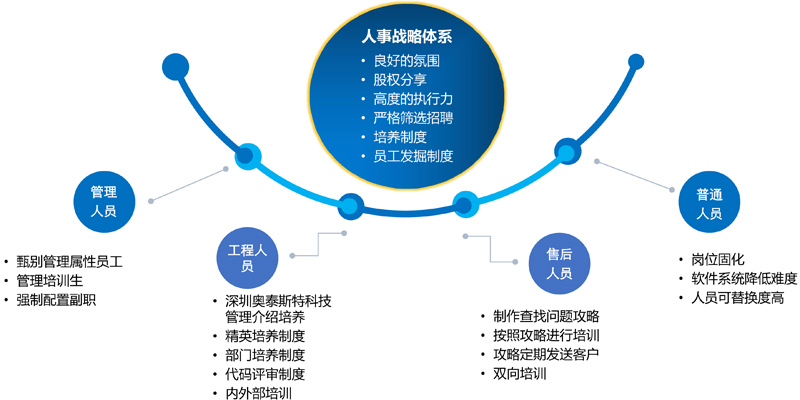 人事战略体系
• 良好的氛围
• 股权分享
• 高度的执行力
• 严格筛选招聘
• 培养制度
• 员工发掘制度

管理人员
• 甄别管理属性员工
• 管理培训生
• 强制配置副职

工程人员
• 深圳奥泰斯特科技管理介绍培养
• 精英培养制度
• 部门培养制度
• 代码评审制度
• 内外部培训

售后人员
• 制作查找问题攻略
• 按照攻略进行培训
• 攻略定期发送客户
• 双向培训

普通人员
• 岗位固化
• 软件系统降低难度
• 人员可替换度高